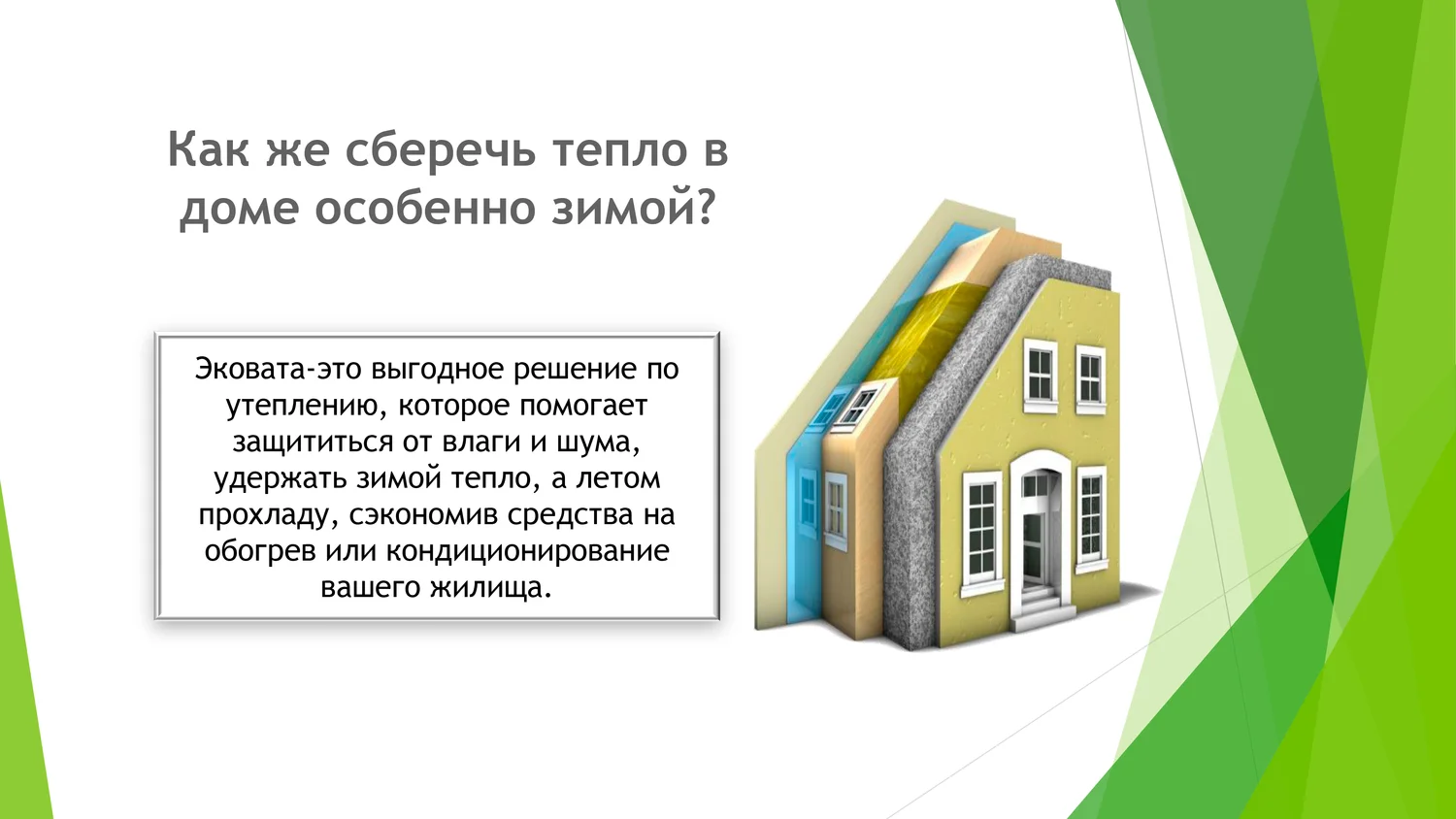 Как же сберечь тепло в доме особенно зимой?

Эковата-это выгодное решение по утеплению, которое помогает защититься от влаги и шума, удержать зимой тепло, а летом прохладу, сэкономив средства на обогрев или кондиционирование вашего жилища.